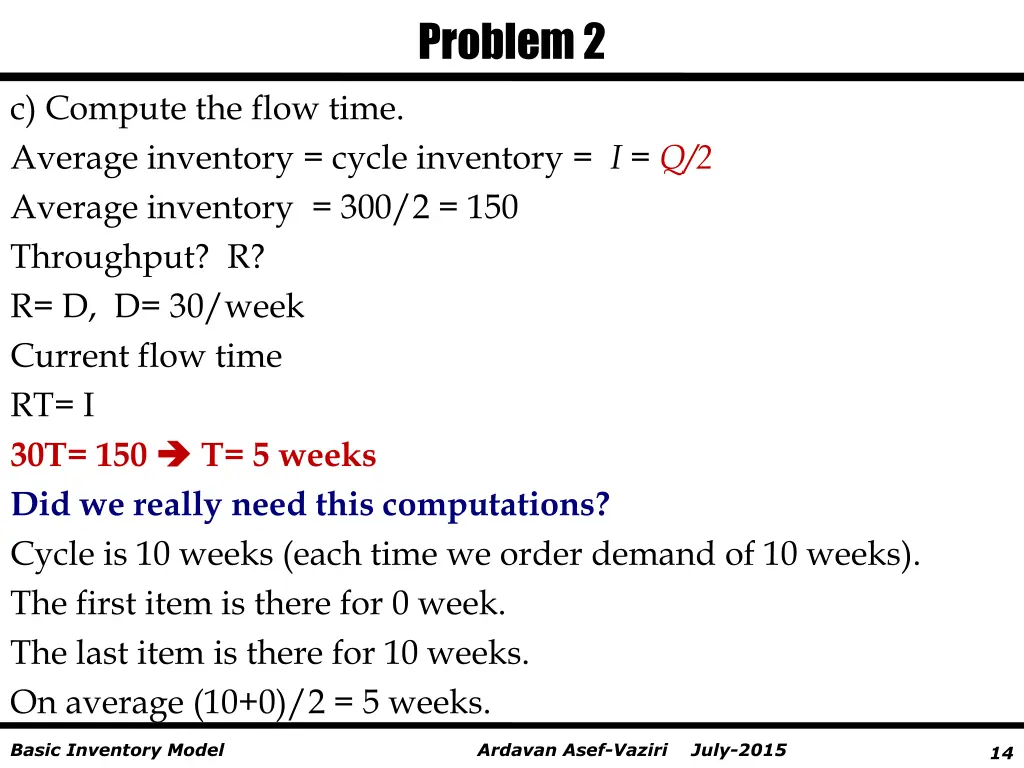 Problem 2

c) Compute the flow time.
Average inventory = cycle inventory = $I = Q/2$
Average inventory = 300/2 = 150
Throughput? R?
R= D, D= 30/week
Current flow time
RT= I
30T= 150 ➔ T= 5 weeks
Did we really need this computations?
Cycle is 10 weeks (each time we order demand of 10 weeks).
The first item is there for 0 week.
The last item is there for 10 weeks.
On average (10+0)/2 = 5 weeks.

Basic Inventory Model
Ardavan Asef-Vaziri July-2015
14